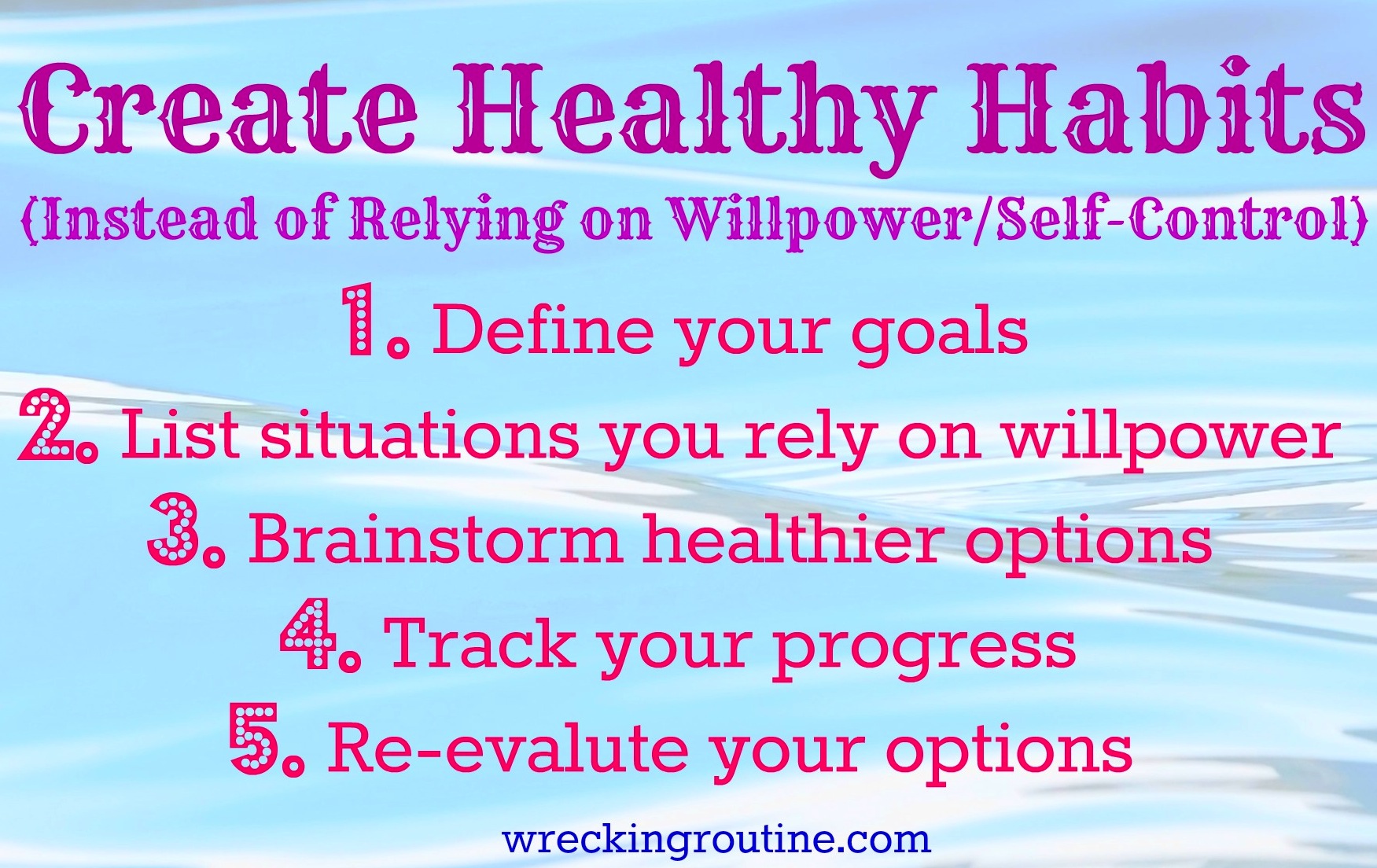 Create Healthy Habits
(Instead of Relying on Willpower/Self-Control)

1. Define your goals
2. List situations you rely on willpower
3. Brainstorm healthier options
4. Track your progress
5. Re-evalute your options

wreckingroutine.com